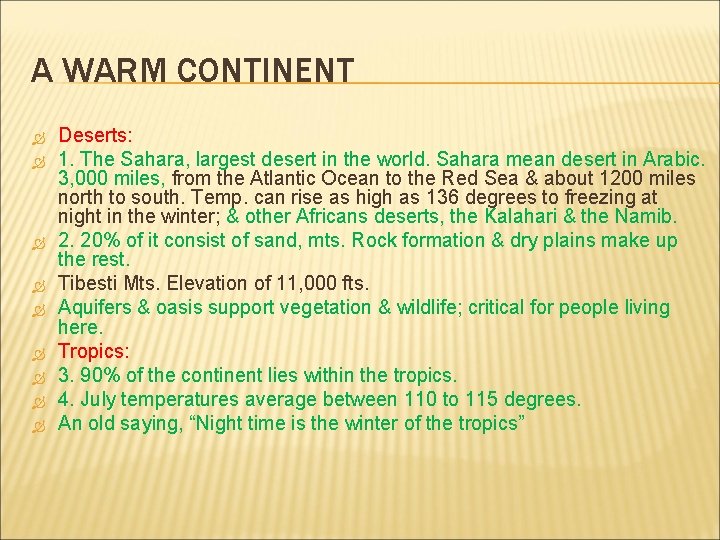 A WARM CONTINENT

Deserts:

1. The Sahara, largest desert in the world. Sahara mean desert in Arabic. 3,000 miles, from the Atlantic Ocean to the Red Sea & about 1200 miles north to south. Temp. can rise as high as 136 degrees to freezing at night in the winter; & other Africans deserts, the Kalahari & the Namib.

2. 20% of it consist of sand, mts. Rock formation & dry plains make up the rest.

Tibesti Mts. Elevation of 11,000 fts.

Aquifers & oasis support vegetation & wildlife; critical for people living here.

Tropics:

3. 90% of the continent lies within the tropics.

4. July temperatures average between 110 to 115 degrees.

An old saying, “Night time is the winter of the tropics”